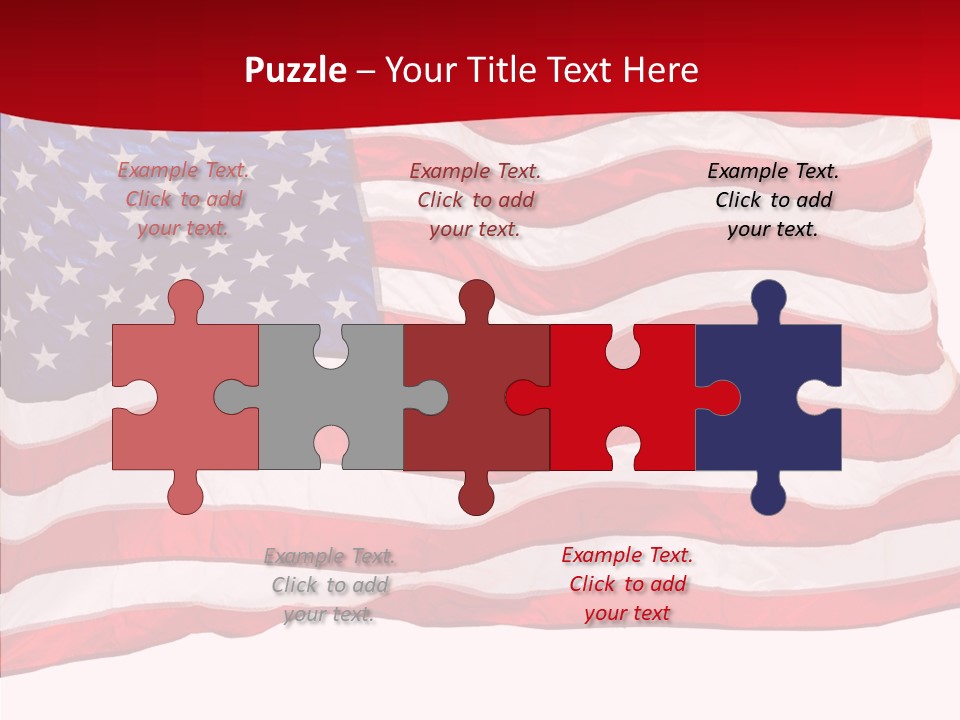 Puzzle – Your Title Text Here

Example Text. Click to add your text.

Example Text. Click to add your text.

Example Text. Click to add your text.

Example Text. Click to add your text.

Example Text. Click to add your text